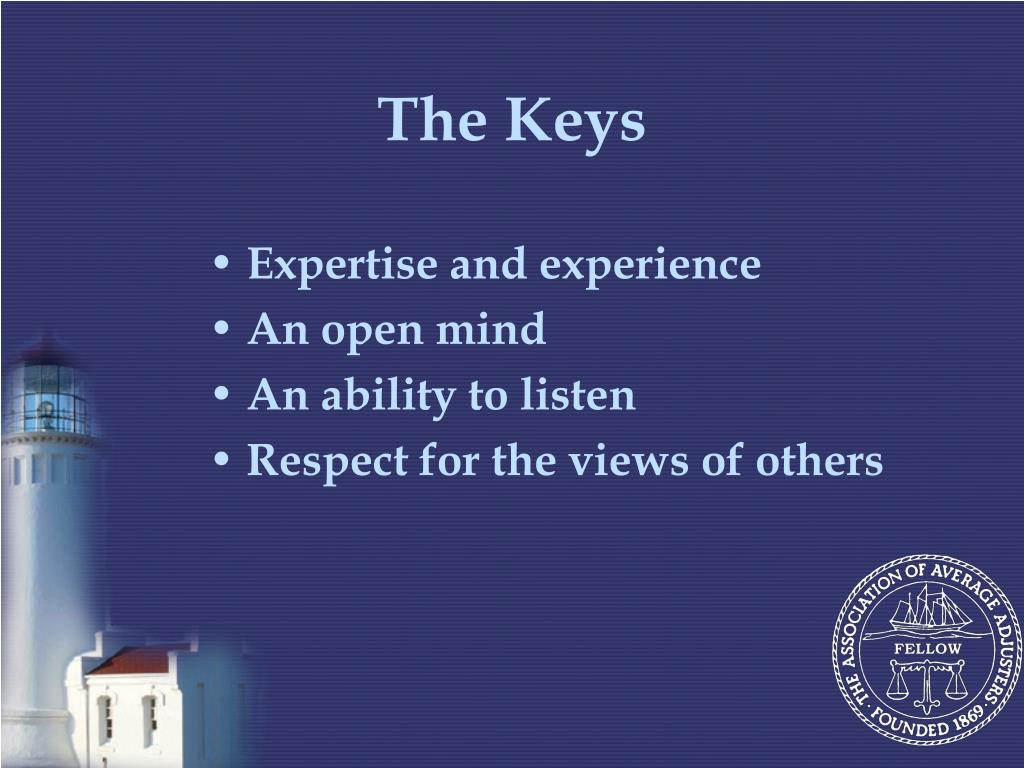 The Keys

• Expertise and experience
• An open mind
• An ability to listen
• Respect for the views of others

THE ASSOCIATION OF AVERAGE ADJUSTERS · FOUNDED 1869 ·
FELLOW